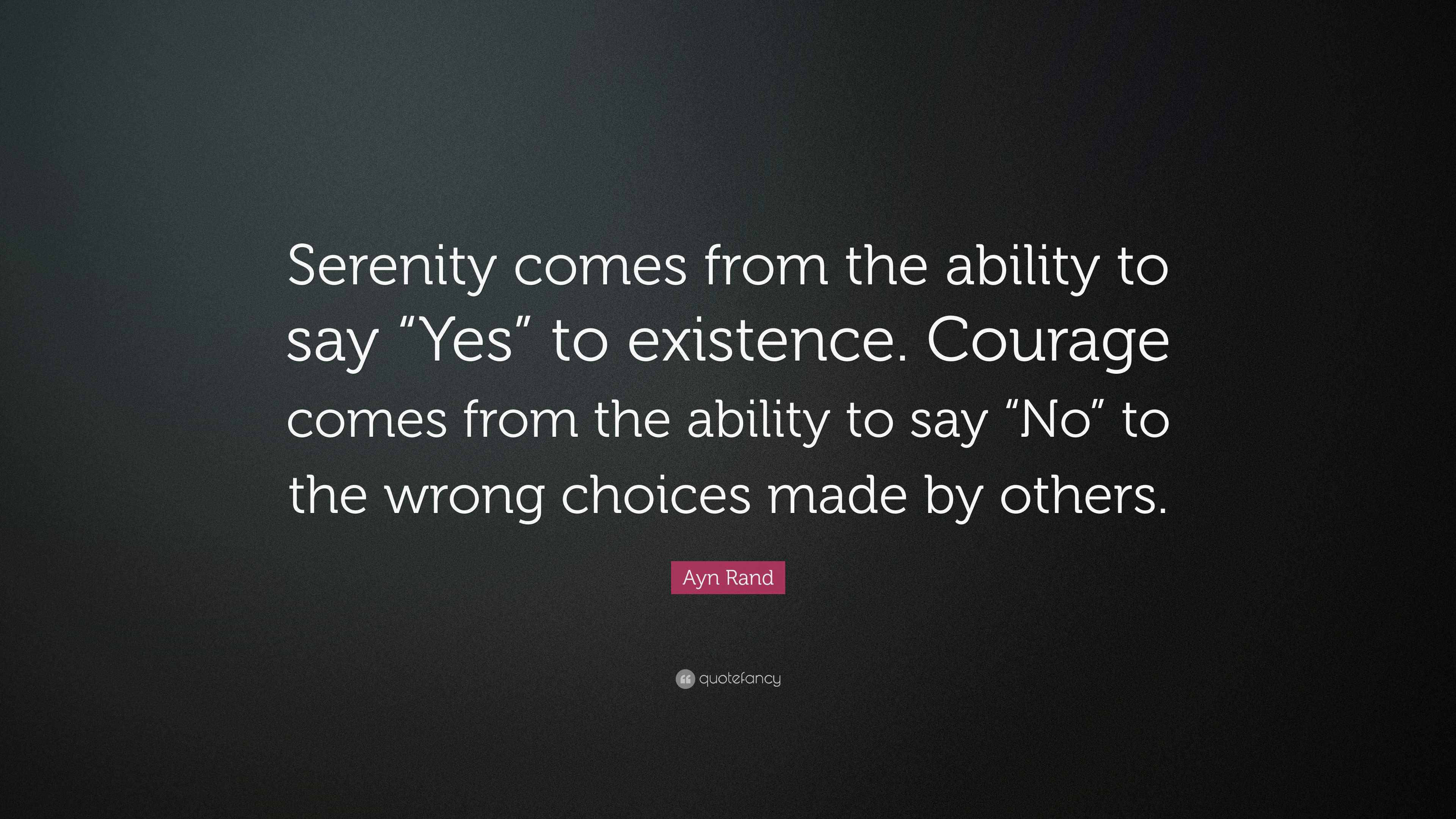 Serenity comes from the ability to say “Yes” to existence. Courage comes from the ability to say “No” to the wrong choices made by others.

Ayn Rand

quotefancy